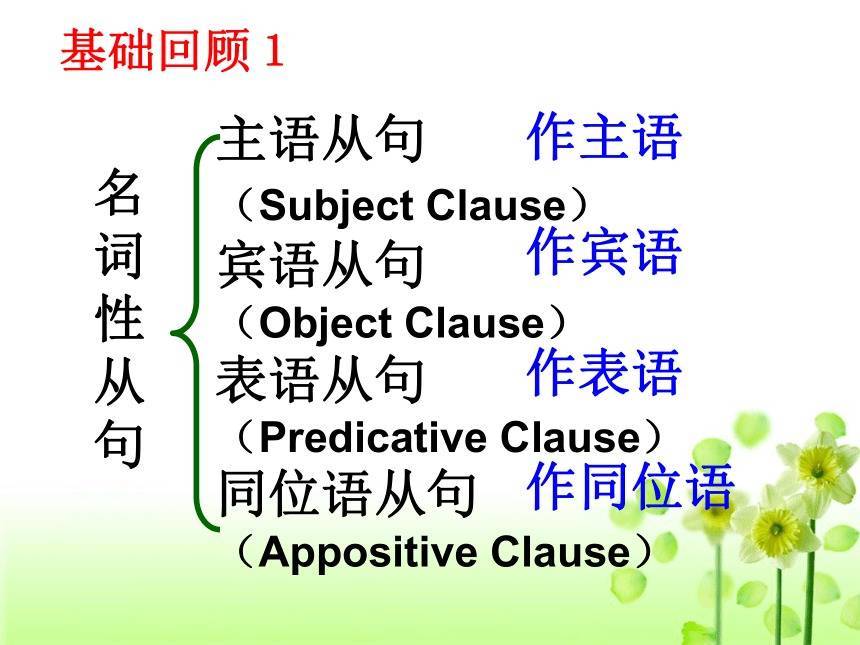 基础回顾 1

名词性从句

主语从句 作主语
（Subject Clause）
宾语从句 作宾语
（Object Clause）
表语从句 作表语
（Predicative Clause）
同位语从句 作同位语
（Appositive Clause）